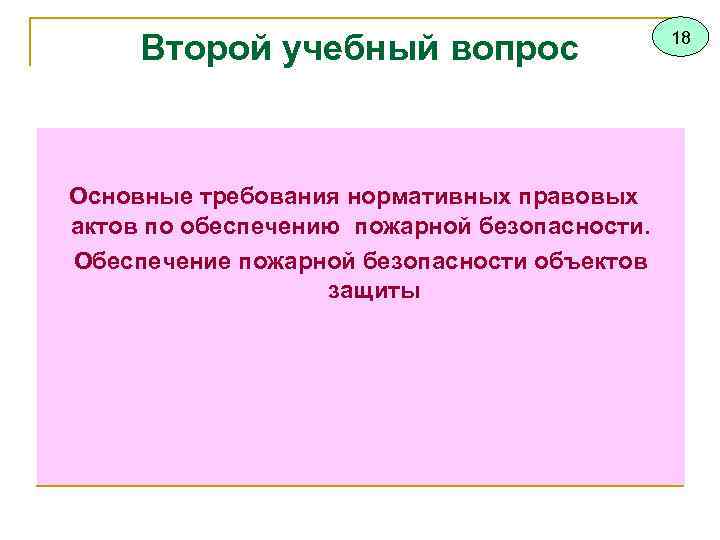 Второй учебный вопрос

18

Основные требования нормативных правовых актов по обеспечению пожарной безопасности.

Обеспечение пожарной безопасности объектов защиты